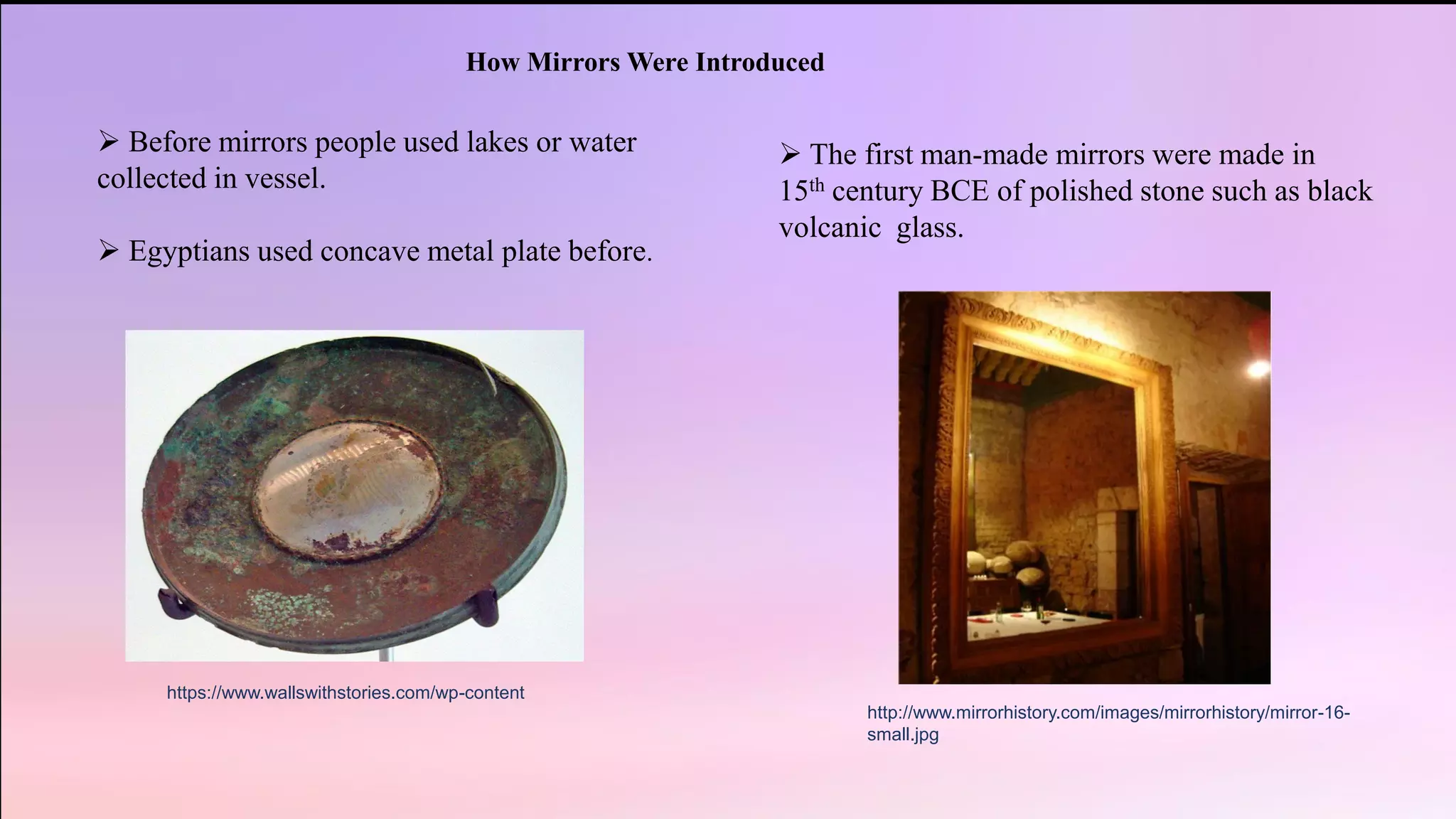 How Mirrors Were Introduced

➢ Before mirrors people used lakes or water collected in vessel.

➢ Egyptians used concave metal plate before.

https://www.wallswithstories.com/wp-content

➢ The first man-made mirrors were made in 15$^{th}$ century BCE of polished stone such as black volcanic glass.

http://www.mirrorhistory.com/images/mirrorhistory/mirror-16-small.jpg